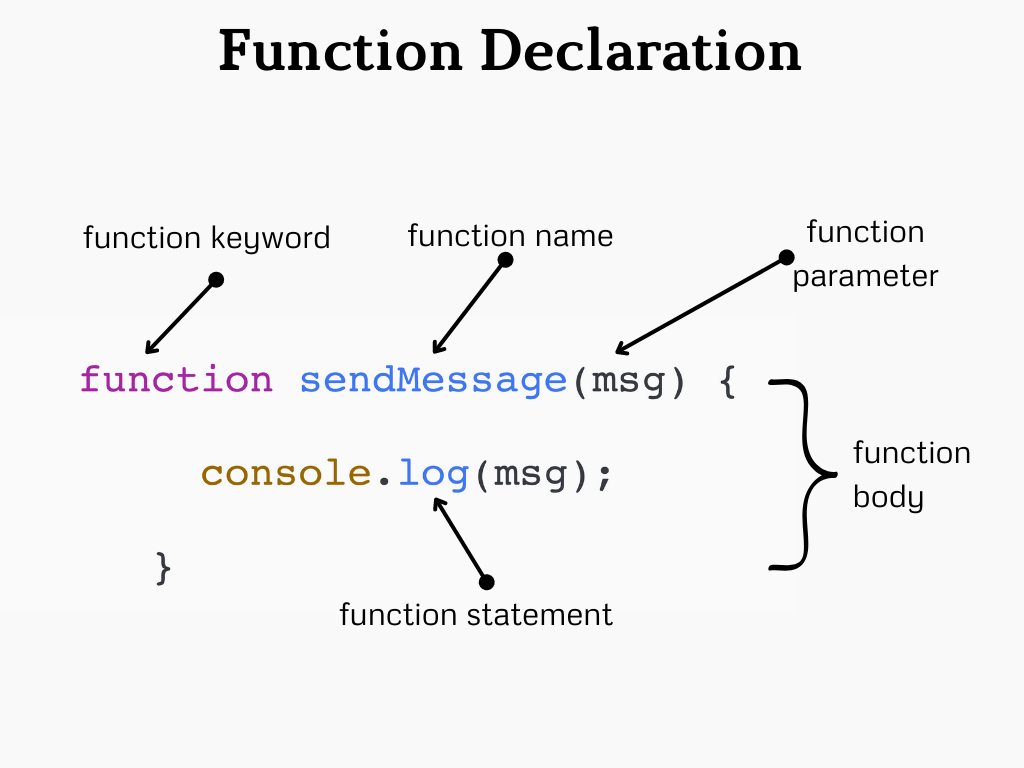 Function Declaration

function keyword

function name

function parameter

function sendMessage(msg) {

console.log(msg);

}

function body

function statement